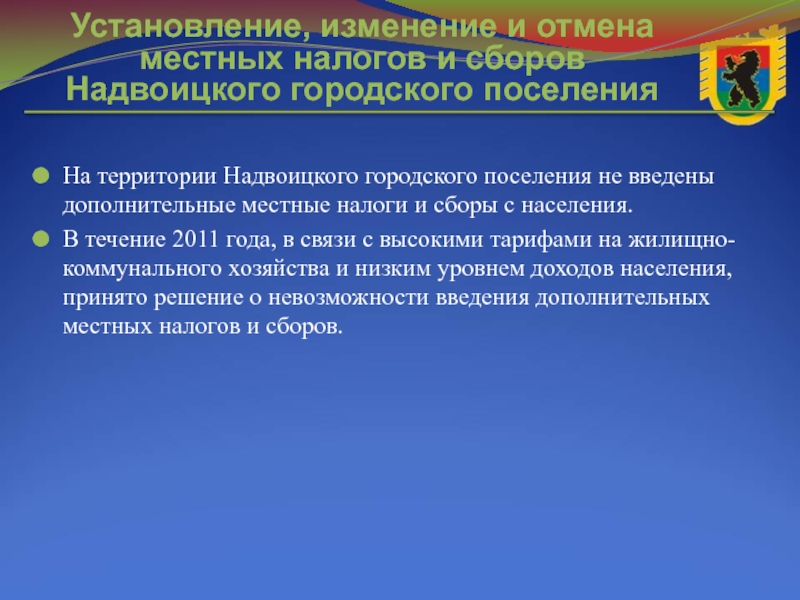 Установление, изменение и отмена местных налогов и сборов Надвоицкого городского поселения

На территории Надвоицкого городского поселения не введены дополнительные местные налоги и сборы с населения.

В течение 2011 года, в связи с высокими тарифами на жилищно-коммунального хозяйства и низким уровнем доходов населения, принято решение о невозможности введения дополнительных местных налогов и сборов.